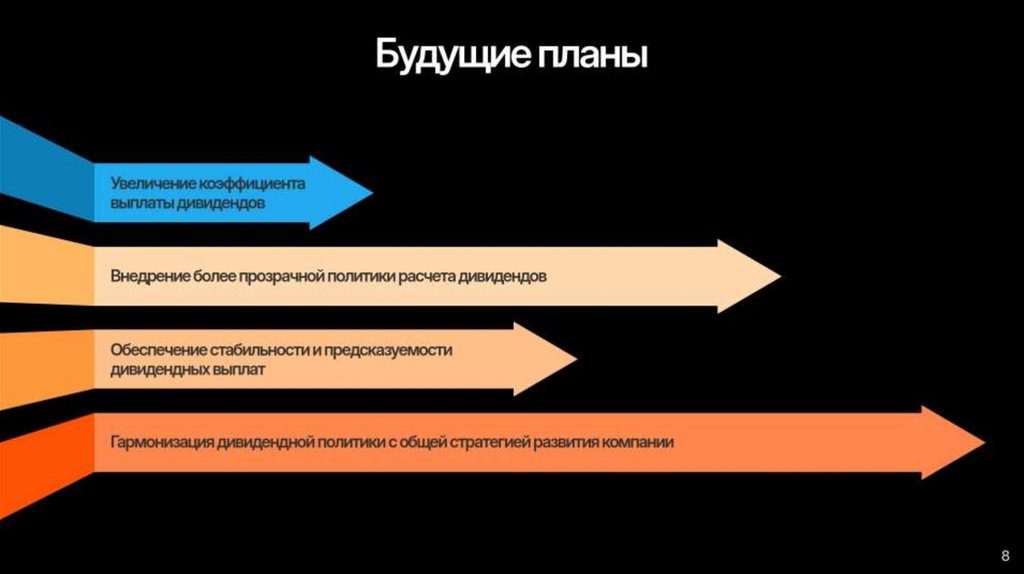 Будущие планы

Увеличение коэффициента выплаты дивидендов

Внедрение более прозрачной политики расчета дивидендов

Обеспечение стабильности и предсказуемости дивидендных выплат

Гармонизация дивидендной политики с общей стратегией развития компании

8